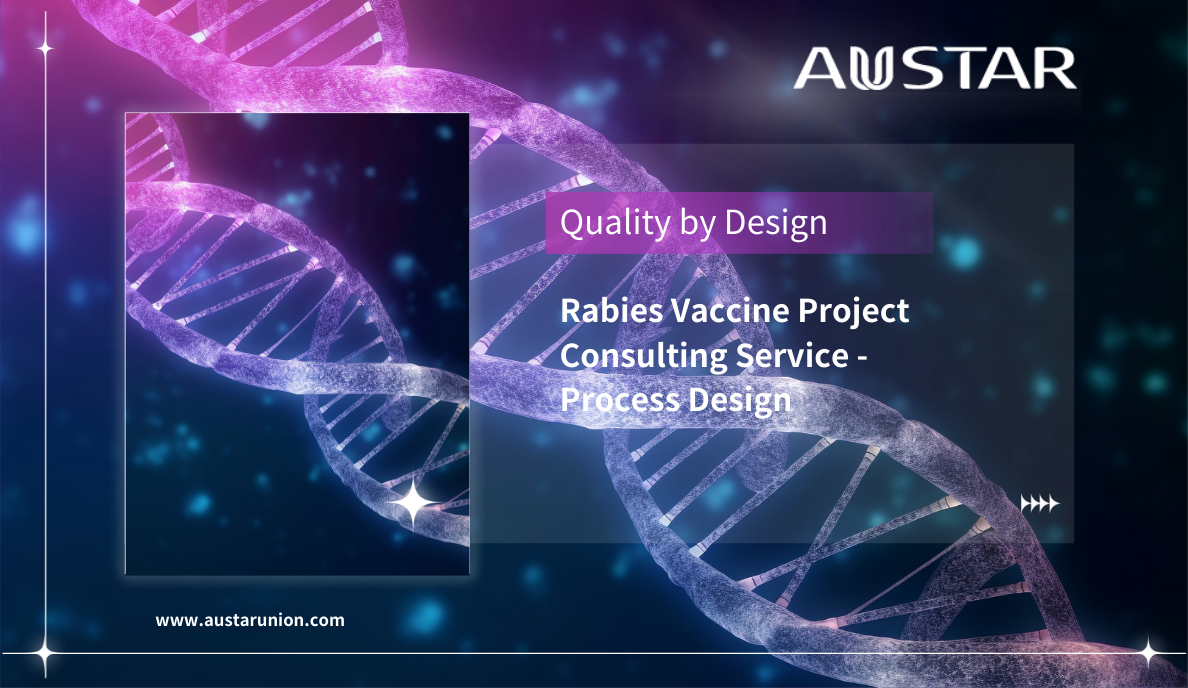 AUSTAR

Quality by Design

Rabies Vaccine Project Consulting Service - Process Design

www.austarunion.com